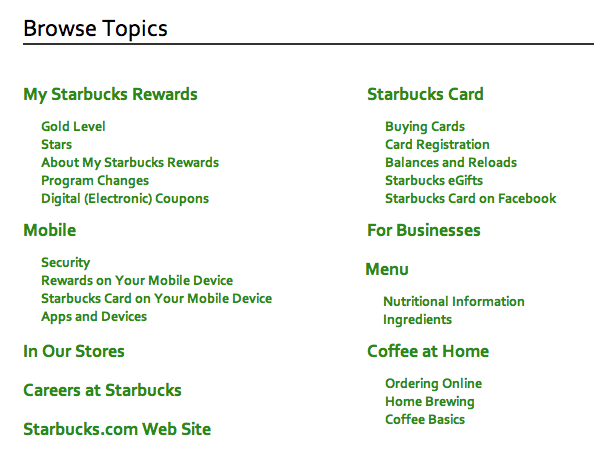 Browse Topics

My Starbucks Rewards

Gold Level
Stars
About My Starbucks Rewards
Program Changes
Digital (Electronic) Coupons

Mobile

Security
Rewards on Your Mobile Device
Starbucks Card on Your Mobile Device
Apps and Devices

In Our Stores

Careers at Starbucks

Starbucks.com Web Site

Starbucks Card

Buying Cards
Card Registration
Balances and Reloads
Starbucks eGifts
Starbucks Card on Facebook

For Businesses

Menu

Nutritional Information
Ingredients

Coffee at Home

Ordering Online
Home Brewing
Coffee Basics